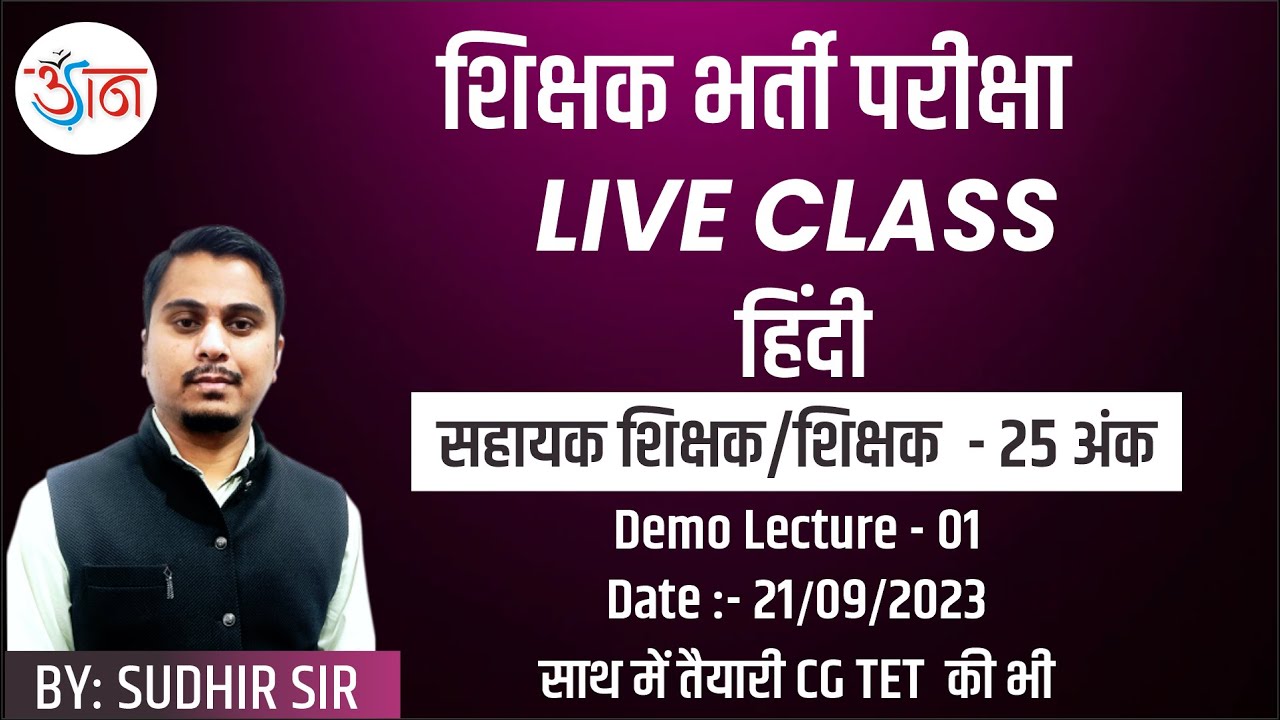 ज्ञान

शिक्षक भर्ती परीक्षा
LIVE CLASS
हिंदी

सहायक शिक्षक/शिक्षक - 25 अंक

Demo Lecture - 01
Date :- 21/09/2023
साथ में तैयारी CG TET की भी

BY: SUDHIR SIR